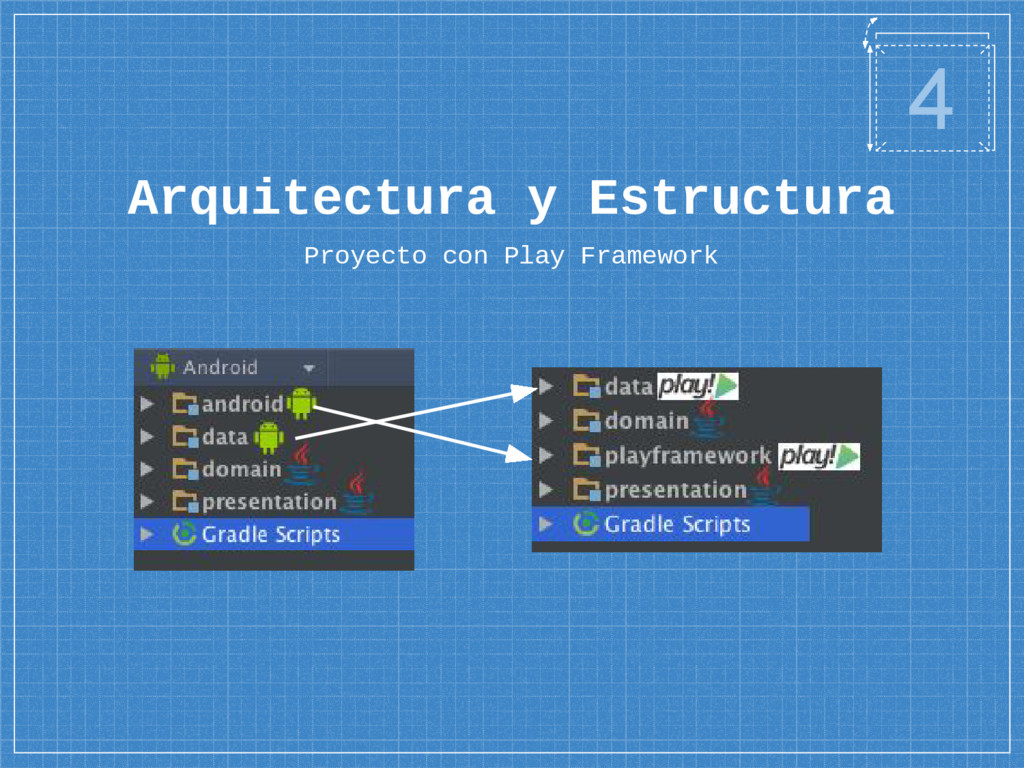 4

Arquitectura y Estructura

Proyecto con Play Framework

Android
android
data
domain
presentation
Gradle Scripts

data play!
domain
playframework play!
presentation
Gradle Scripts